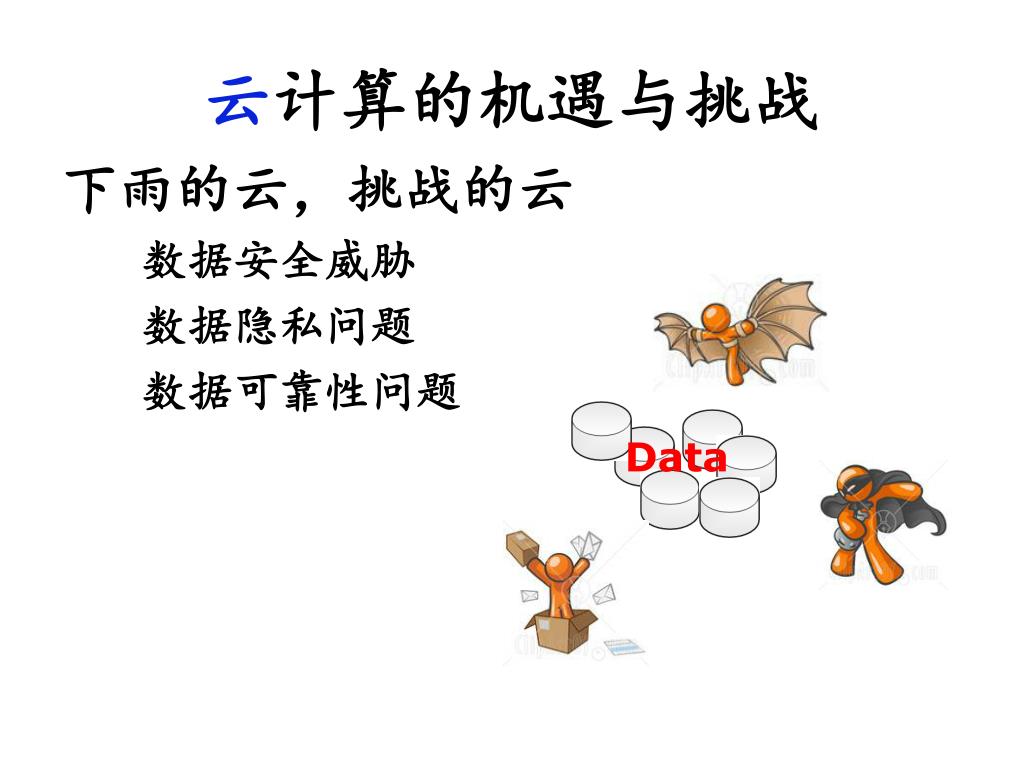 云计算的机遇与挑战

下雨的云，挑战的云

数据安全威胁

数据隐私问题

数据可靠性问题

Data